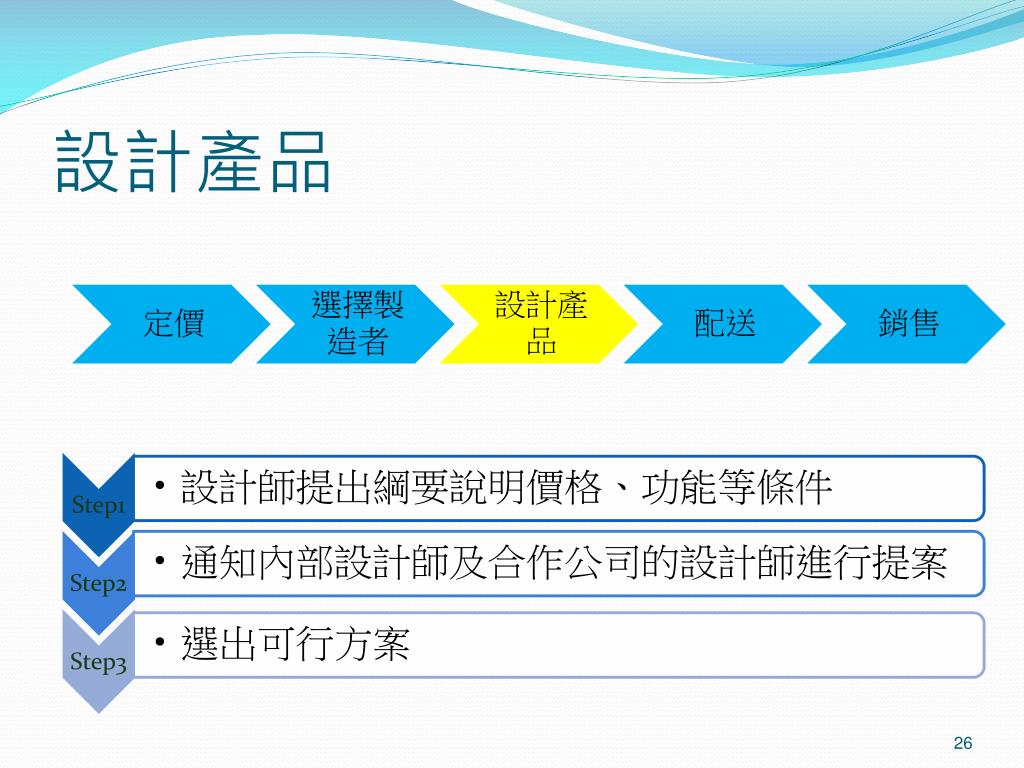 設計產品

定價

選擇製造者

設計產品

配送

銷售

Step1

• 設計師提出綱要說明價格、功能等條件

Step2

• 通知內部設計師及合作公司的設計師進行提案

Step3

• 選出可行方案

26